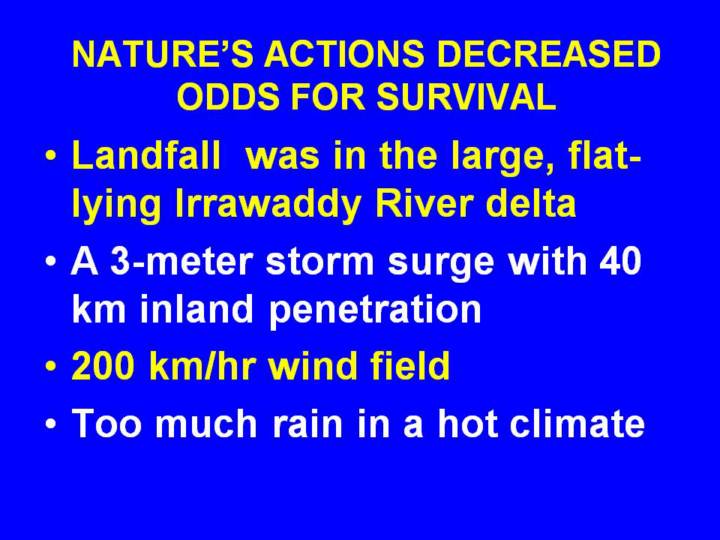 NATURE'S ACTIONS DECREASED ODDS FOR SURVIVAL

• Landfall was in the large, flat-lying Irrawaddy River delta

• A 3-meter storm surge with 40 km inland penetration

• 200 km/hr wind field

• Too much rain in a hot climate